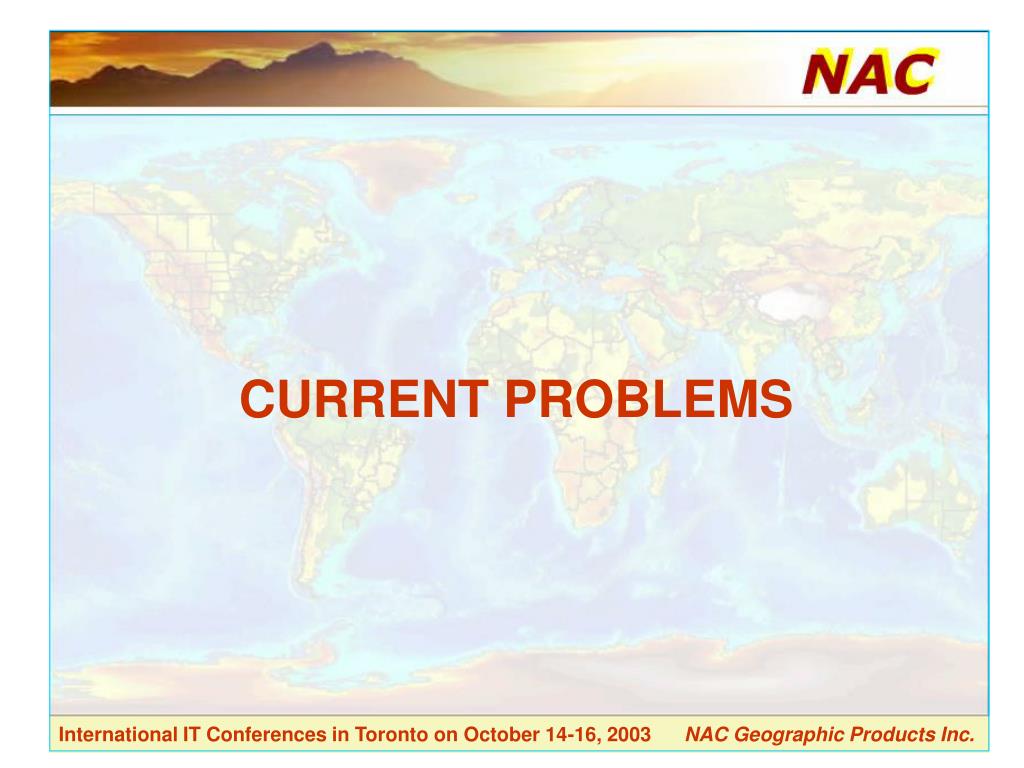 NAC

CURRENT PROBLEMS

International IT Conferences in Toronto on October 14-16, 2003 NAC Geographic Products Inc.